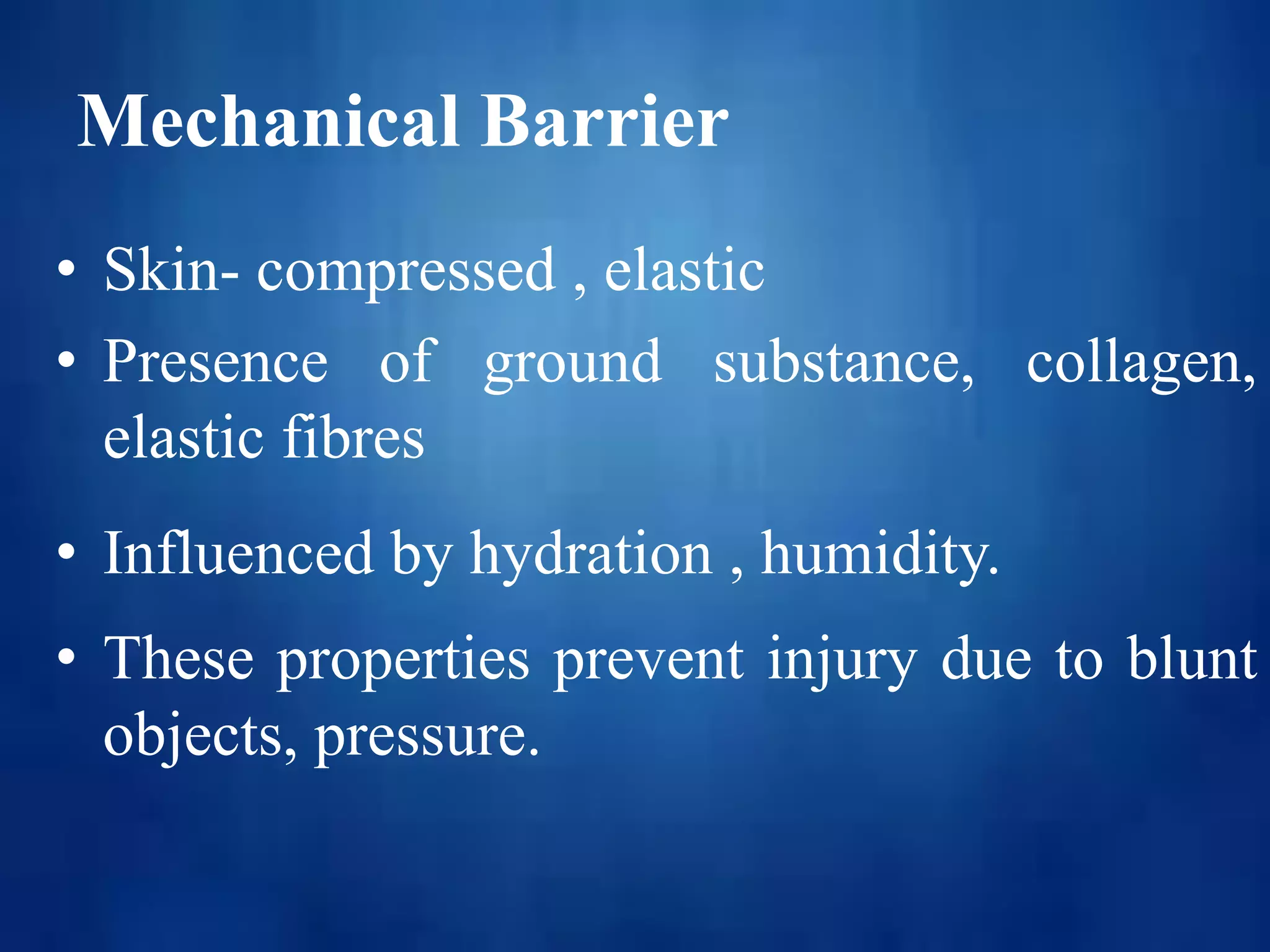 Mechanical Barrier

• Skin- compressed , elastic
• Presence of ground substance, collagen, elastic fibres

• Influenced by hydration , humidity.
• These properties prevent injury due to blunt objects, pressure.